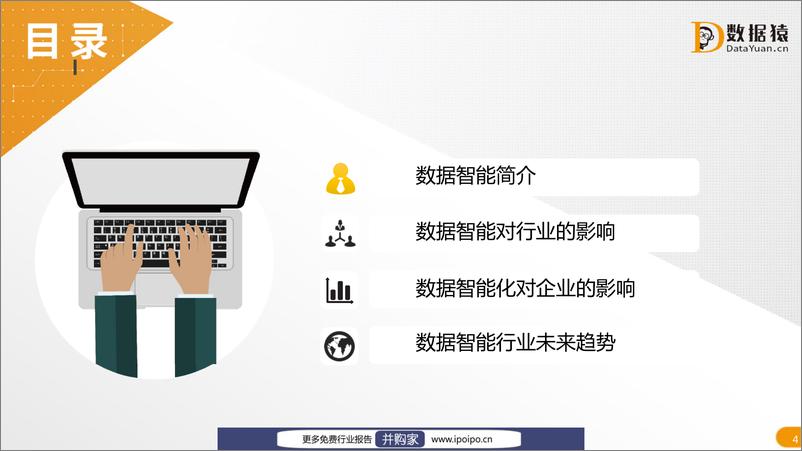 目录

数据猿
DataYuan.cn

数据智能简介

数据智能对行业的影响

数据智能化对企业的影响

数据智能行业未来趋势

更多免费行业报告 并购家 www.ipoipo.cn

4